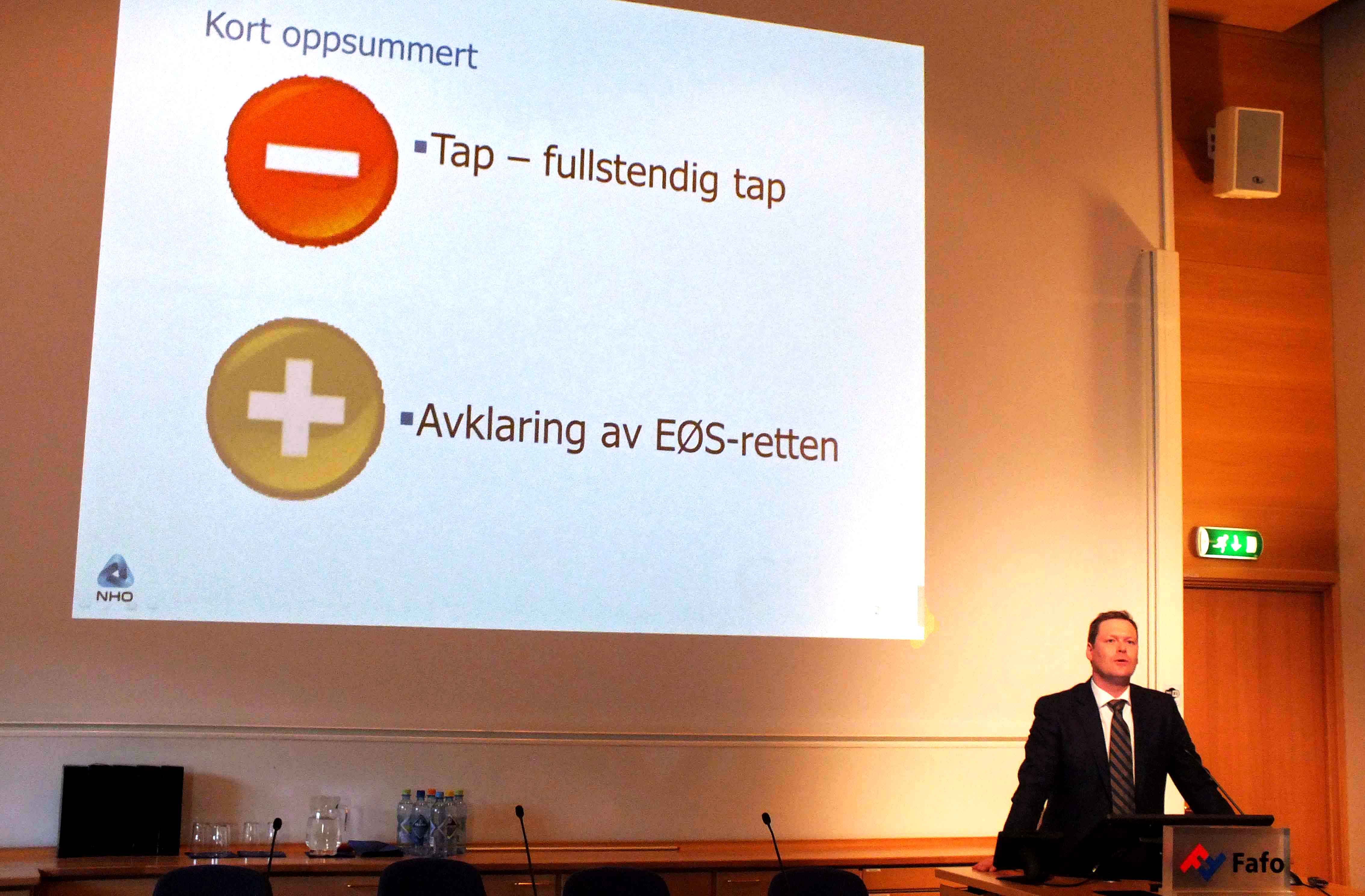 Kort oppsummert

▪Tap – fullstendig tap

▪Avklaring av EØS-retten

NHO

Fafo